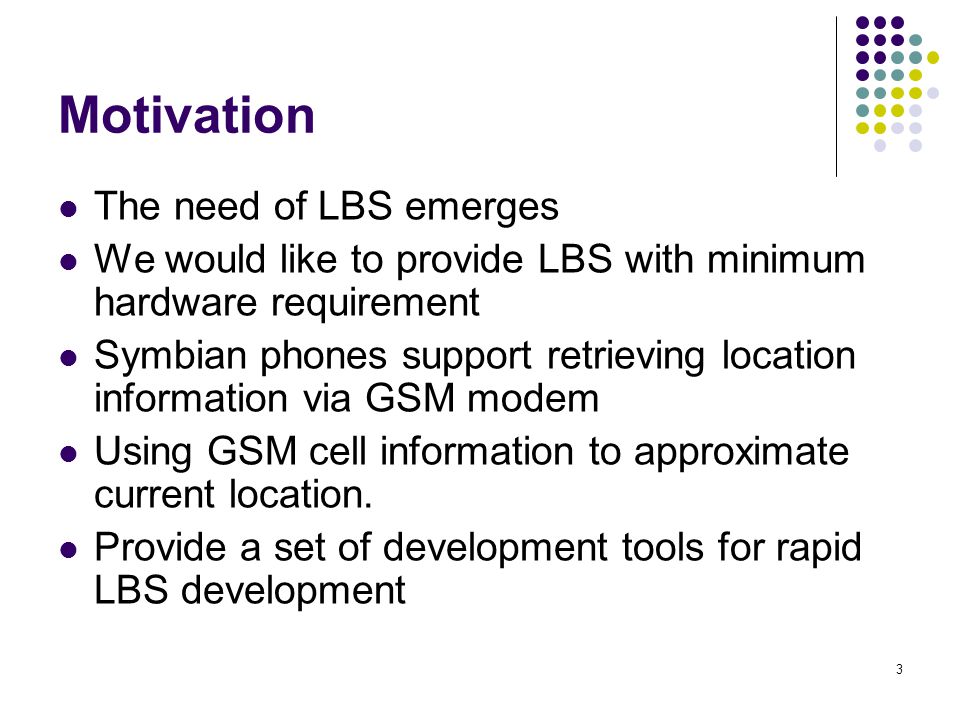 Motivation

- The need of LBS emerges
- We would like to provide LBS with minimum hardware requirement
- Symbian phones support retrieving location information via GSM modem
- Using GSM cell information to approximate current location.
- Provide a set of development tools for rapid LBS development

3